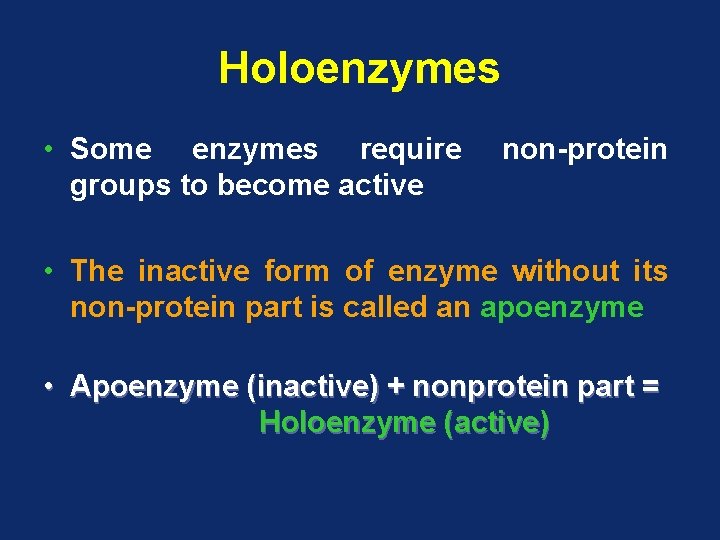 Holoenzymes

• Some enzymes require non-protein groups to become active

• The inactive form of enzyme without its non-protein part is called an apoenzyme

• Apoenzyme (inactive) + nonprotein part = Holoenzyme (active)